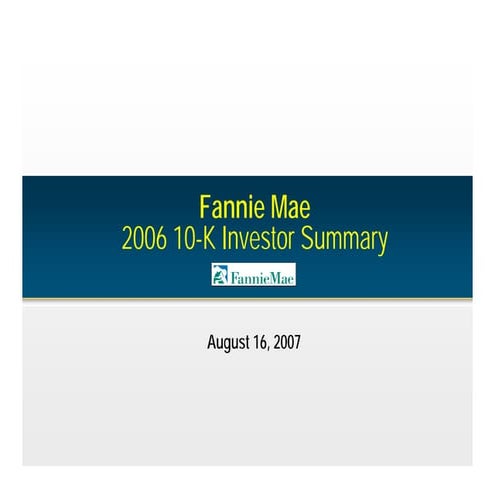 Fannie Mae
2006 10-K Investor Summary

FannieMae

August 16, 2007